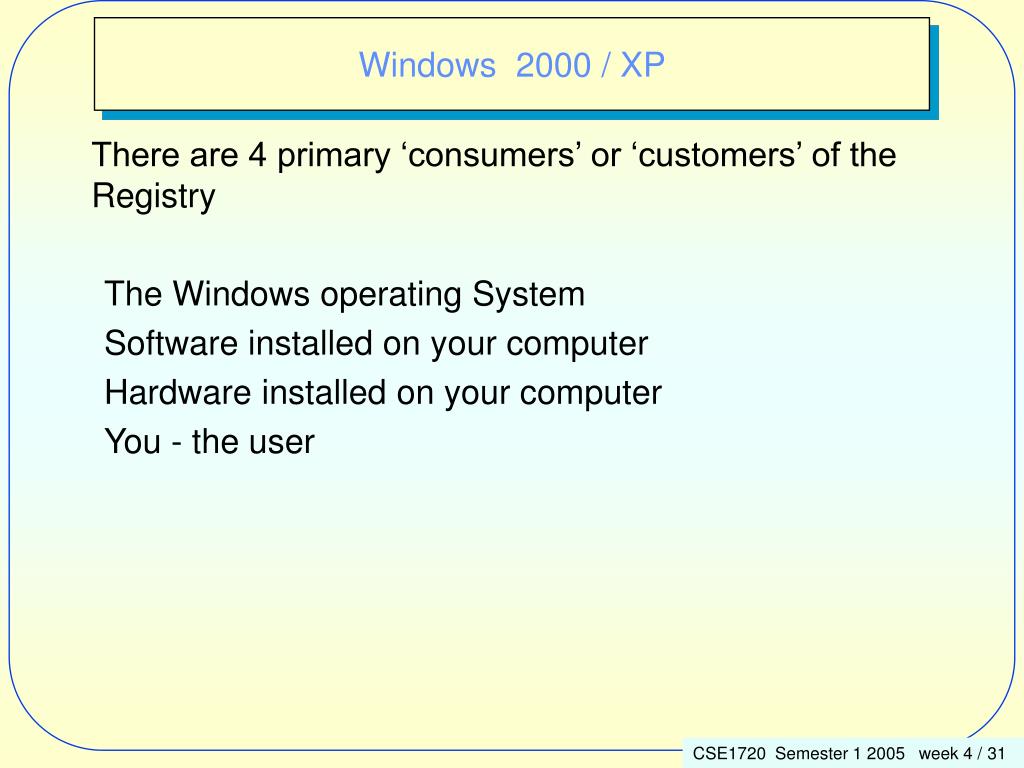 Windows 2000 / XP

There are 4 primary ‘consumers’ or ‘customers’ of the Registry

The Windows operating System
Software installed on your computer
Hardware installed on your computer
You - the user

CSE1720 Semester 1 2005 week 4 / 31